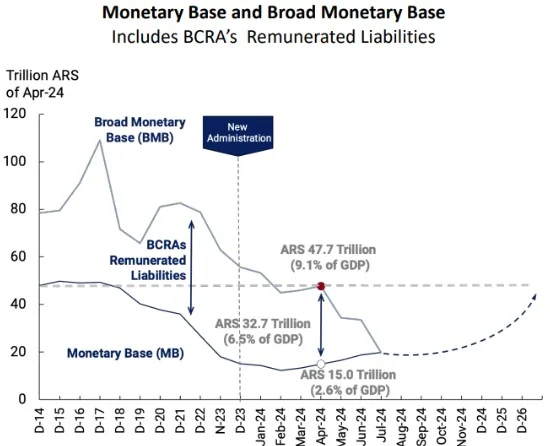 Monetary Base and Broad Monetary Base
Includes BCRA's Remunerated Liabilities

Trillion ARS of Apr-24

120
100
80
60
40
20
0

Broad Monetary Base (BMB)

New Administration

BCRAs Remunerated Liabilities

ARS 47.7 Trillion (9.1% of GDP)

ARS 32.7 Trillion (6.5% of GDP)

Monetary Base (MB)

ARS 15.0 Trillion (2.6% of GDP)

D-14
D-15
D-16
D-17
D-18
D-19
D-20
D-21
D-22
N-23
D-23
Jan-24
Feb-24
Mar-24
Apr-24
May-24
Jun-24
Jul-24
Aug-24
Sep-24
Oct-24
Nov-24
D-24
D-25
D-26